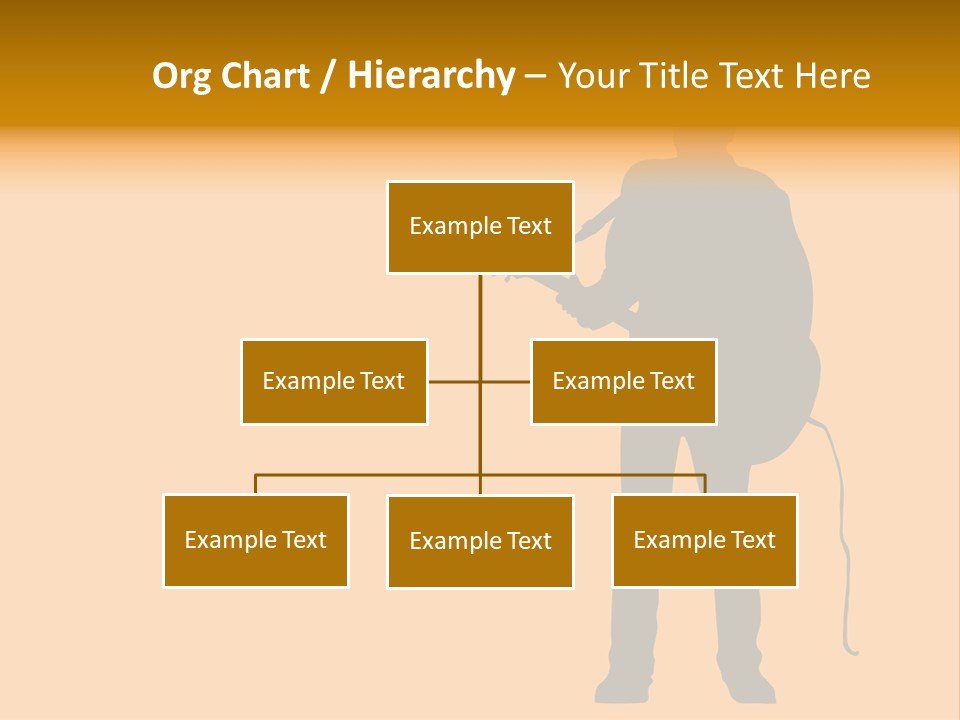 Org Chart / Hierarchy – Your Title Text Here

Example Text

Example Text

Example Text

Example Text

Example Text

Example Text